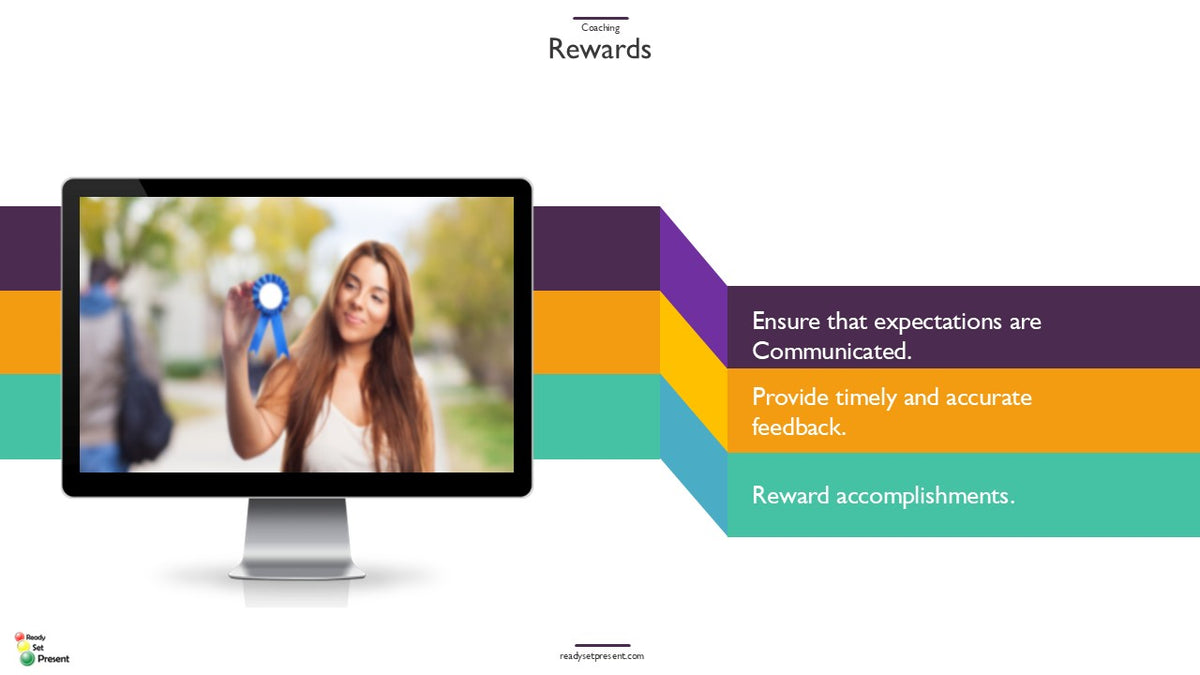 Coaching
Rewards

Ensure that expectations are Communicated.

Provide timely and accurate feedback.

Reward accomplishments.

Ready
Set
Present

readysetpresent.com